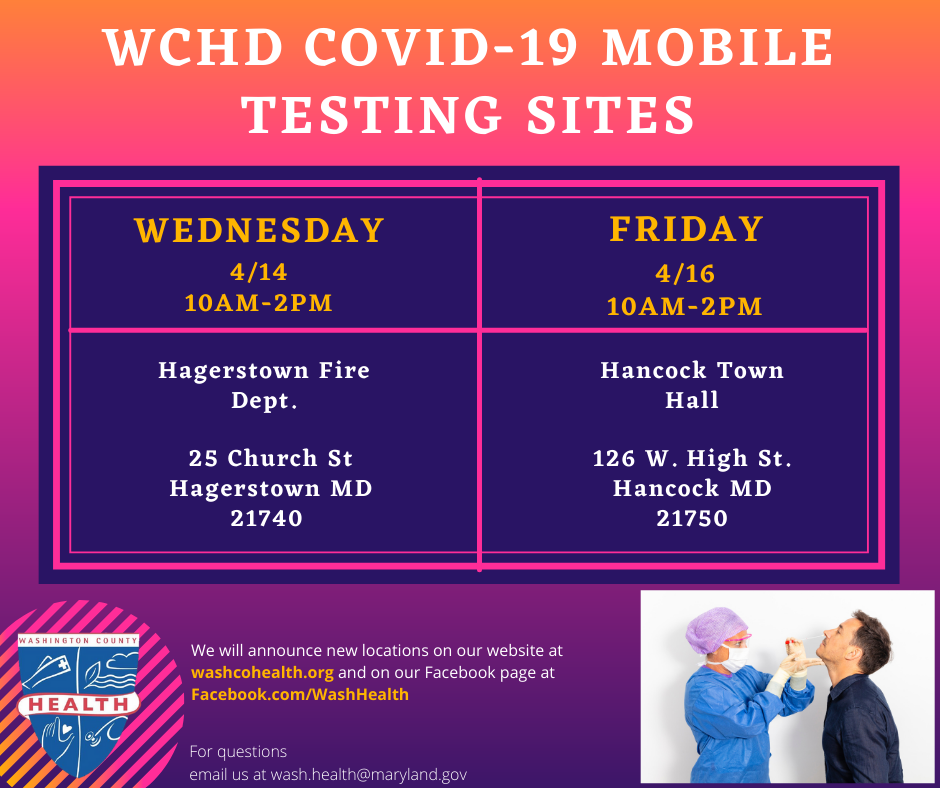 WCHD COVID-19 MOBILE TESTING SITES

| WEDNESDAY 4/14 10AM-2PM | FRIDAY 4/16 10AM-2PM |
|---|---|
| Hagerstown Fire Dept. 25 Church St Hagerstown MD 21740 | Hancock Town Hall 126 W. High St. Hancock MD 21750 |

WASHINGTON COUNTY HEALTH

We will announce new locations on our website at washcohealth.org and on our Facebook page at Facebook.com/WashHealth

For questions
email us at wash.health@maryland.gov